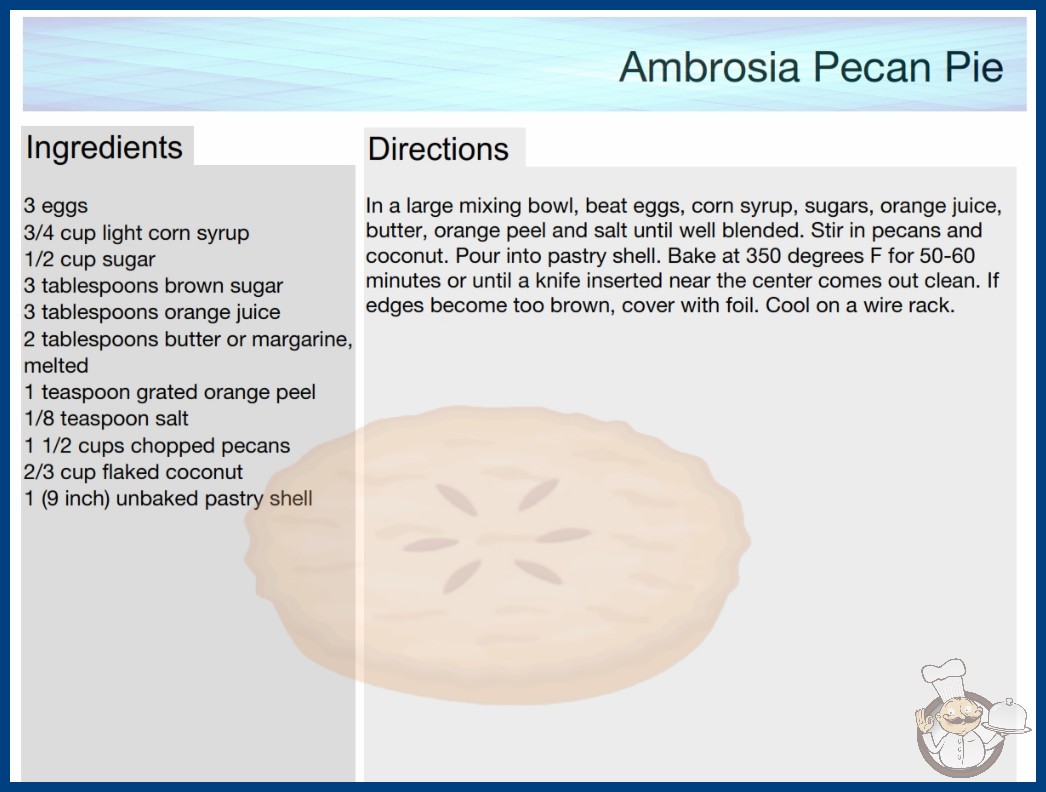 Ambrosia Pecan Pie

Ingredients

3 eggs
3/4 cup light corn syrup
1/2 cup sugar
3 tablespoons brown sugar
3 tablespoons orange juice
2 tablespoons butter or margarine, melted
1 teaspoon grated orange peel
1/8 teaspoon salt
1 1/2 cups chopped pecans
2/3 cup flaked coconut
1 (9 inch) unbaked pastry shell

Directions

In a large mixing bowl, beat eggs, corn syrup, sugars, orange juice, butter, orange peel and salt until well blended. Stir in pecans and coconut. Pour into pastry shell. Bake at 350 degrees F for 50-60 minutes or until a knife inserted near the center comes out clean. If edges become too brown, cover with foil. Cool on a wire rack.